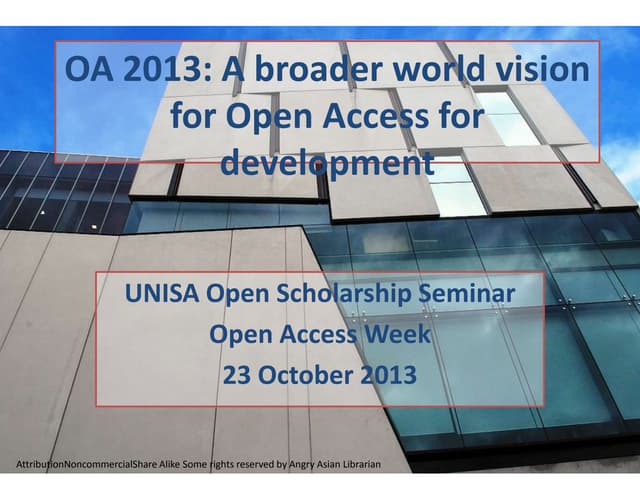 OA 2013: A broader world vision for Open Access for development

UNISA Open Scholarship Seminar
Open Access Week
23 October 2013

AttributionNoncommercialShare Alike Some rights reserved by Angry Asian Librarian